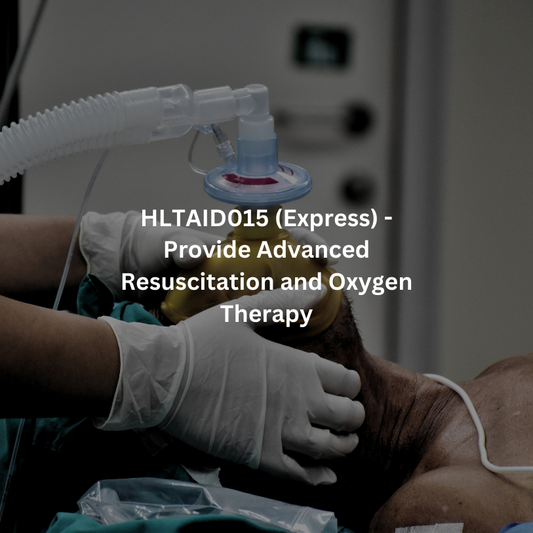 HLTAID015 (Express) - Provide Advanced Resuscitation and Oxygen Therapy